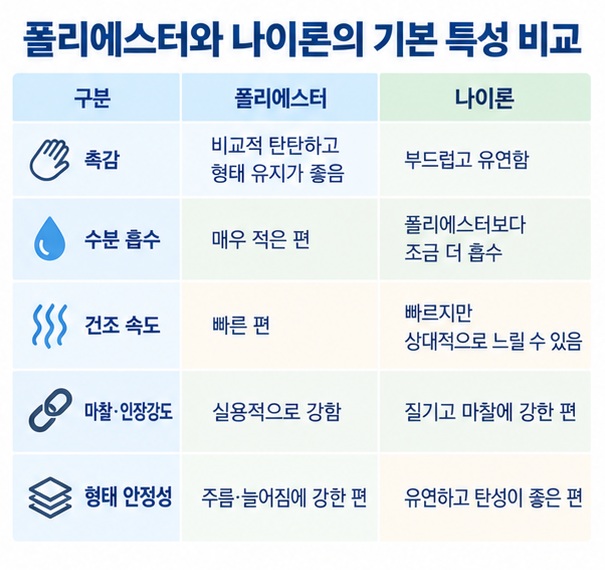 폴리에스터와 나이론의 기본 특성 비교

| 구분 | 폴리에스터 | 나이론 |
|---|---|---|
| 촉감 | 비교적 탄탄하고 형태 유지가 좋음 | 부드럽고 유연함 |
| 수분 흡수 | 매우 적은 편 | 폴리에스터보다 조금 더 흡수 |
| 건조 속도 | 빠른 편 | 빠르지만 상대적으로 느릴 수 있음 |
| 마찰·인장강도 | 실용적으로 강함 | 질기고 마찰에 강한 편 |
| 형태 안정성 | 주름·늘어짐에 강한 편 | 유연하고 탄성이 좋은 편 |